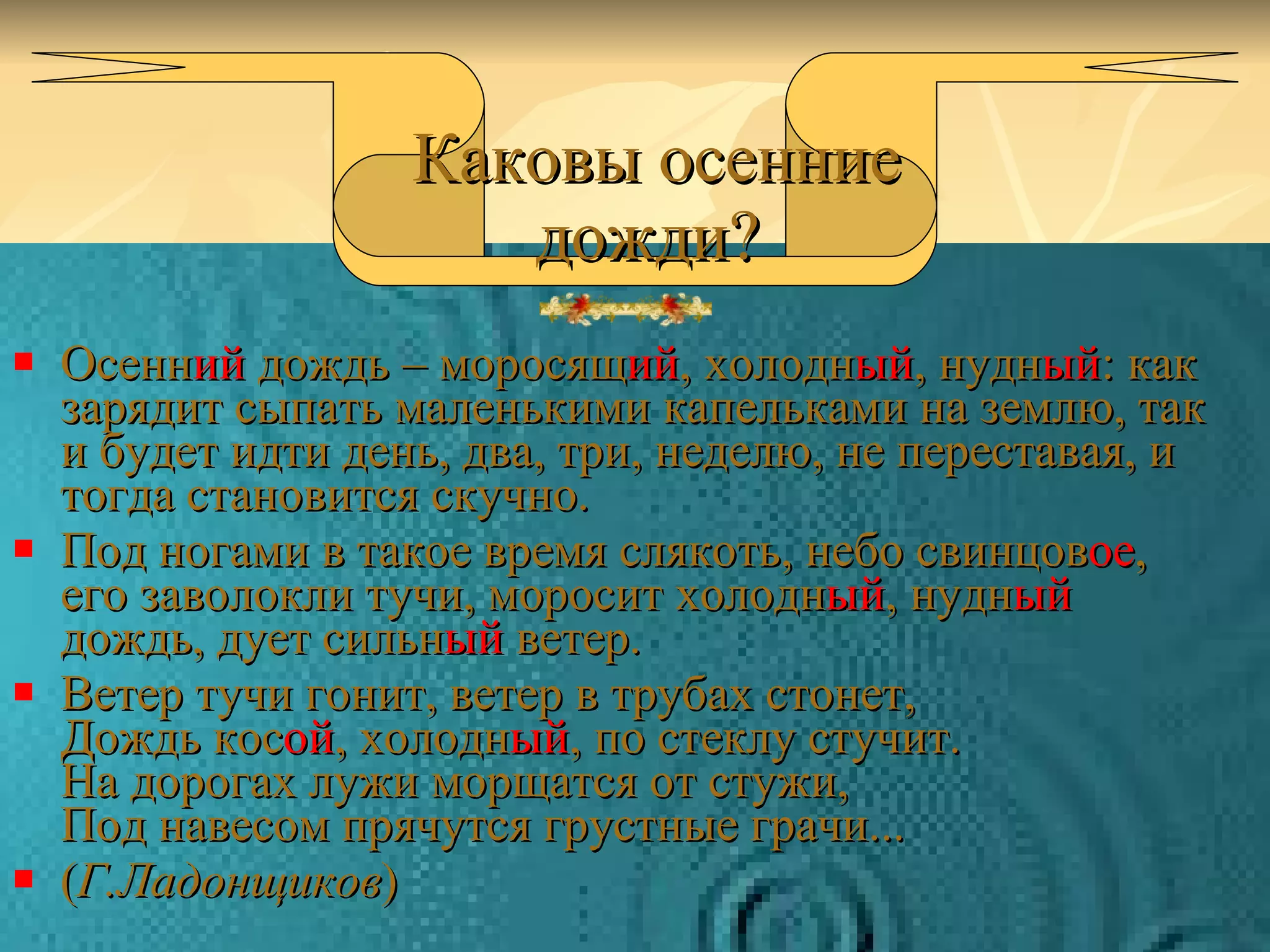 Каковы осенние дожди?

Осенний дождь – моросящий, холодный, нудный: как зарядит сыпать маленькими капельками на землю, так и будет идти день, два, три, неделю, не переставая, и тогда становится скучно.

Под ногами в такое время слякоть, небо свинцовое, его заволокли тучи, моросит холодный, нудный дождь, дует сильный ветер.

Ветер тучи гонит, ветер в трубах стонет,
Дождь косой, холодный, по стеклу стучит.
На дорогах лужи морщатся от стужи,
Под навесом прячутся грустные грачи...

(Г.Ладонщиков)